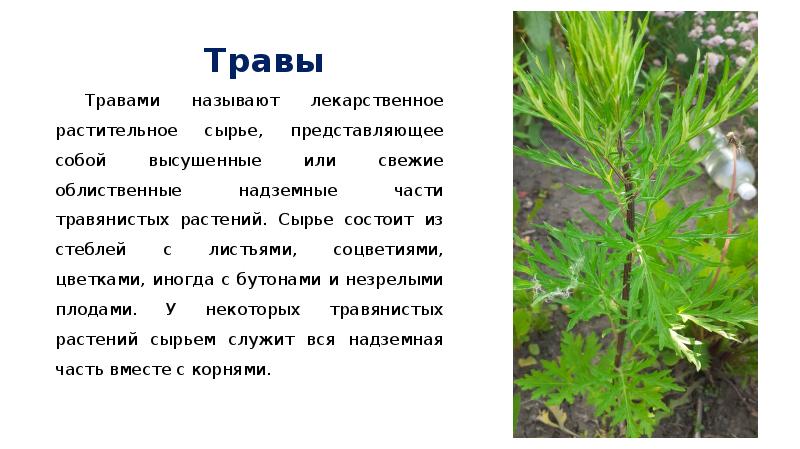 Травы

Травами называют лекарственное растительное сырье, представляющее собой высушенные или свежие облиственные надземные части травянистых растений. Сырье состоит из стеблей с листьями, соцветиями, цветками, иногда с бутонами и незрелыми плодами. У некоторых травянистых растений сырьем служит вся надземная часть вместе с корнями.